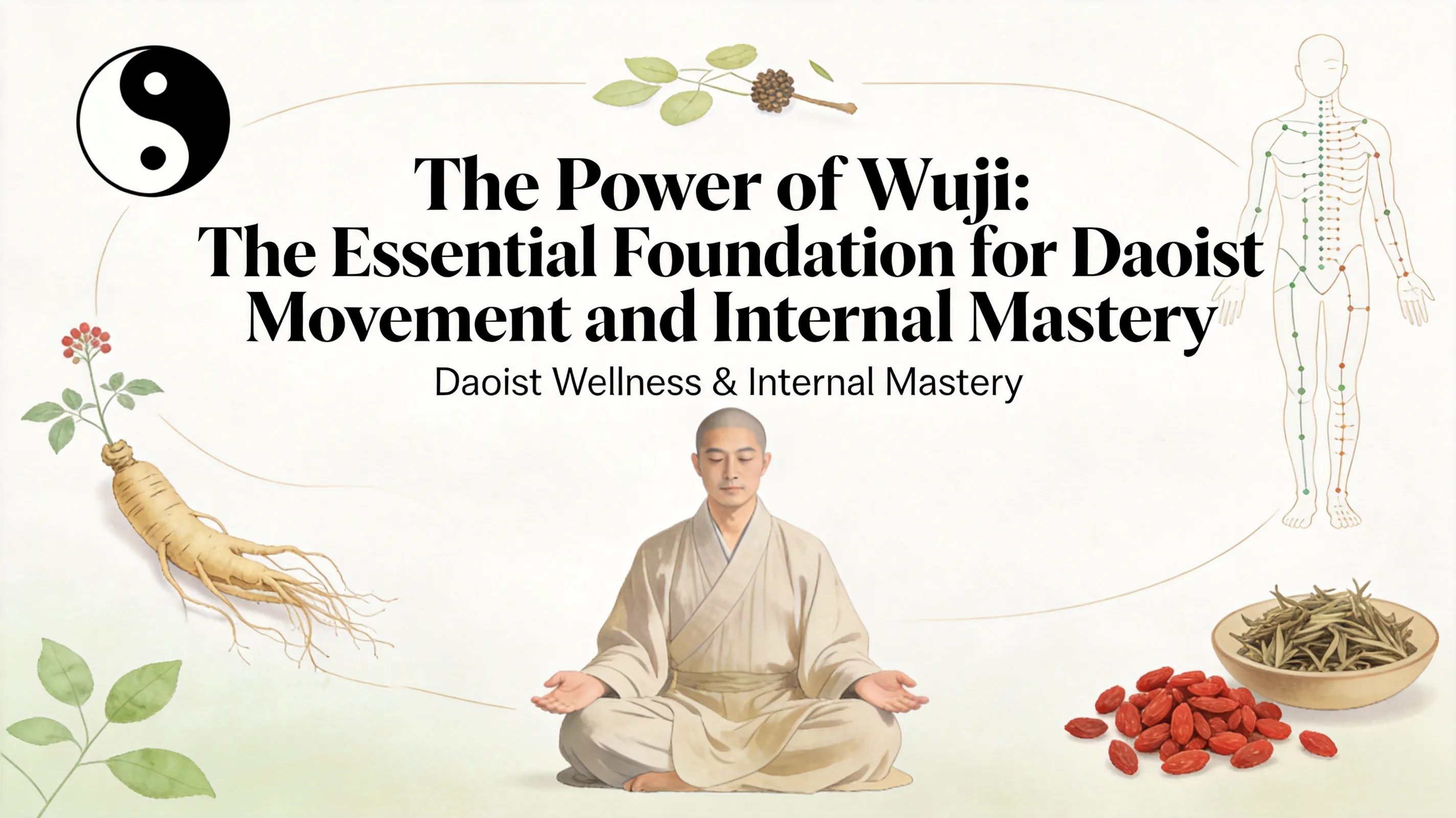 The Power of Wuji:
The Essential Foundation for Daoist Movement and Internal Mastery

Daoist Wellness & Internal Mastery